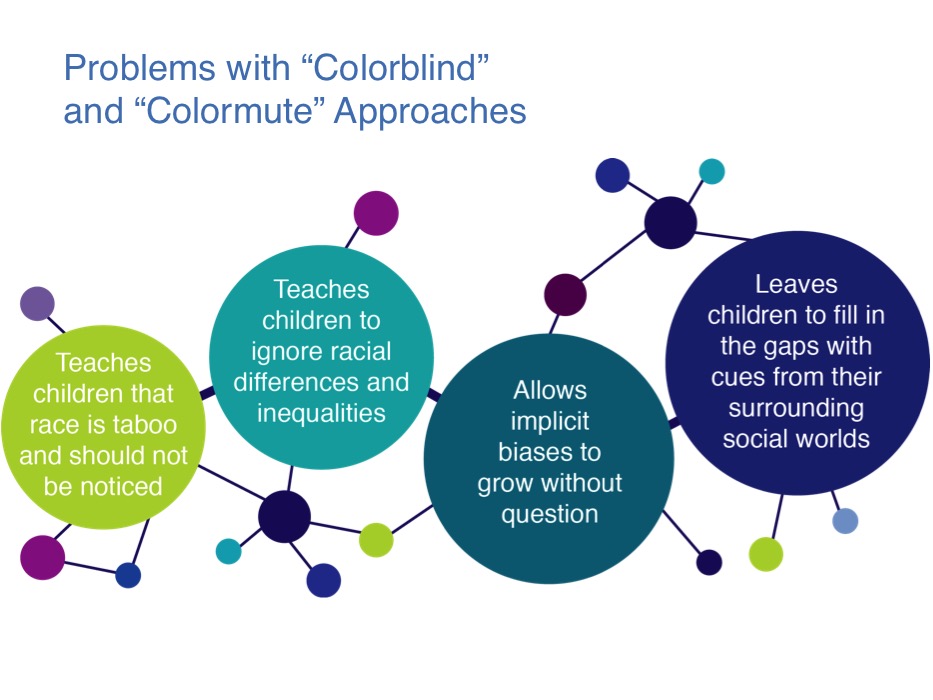 Problems with “Colorblind” and “Colormute” Approaches

Teaches children that race is taboo and should not be noticed

Teaches children to ignore racial differences and inequalities

Allows implicit biases to grow without question

Leaves children to fill in the gaps with cues from their surrounding social worlds